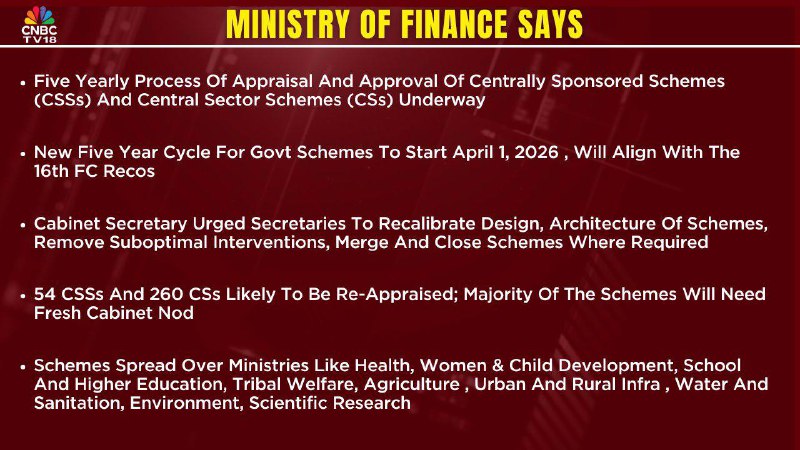 CNBC TV18

MINISTRY OF FINANCE SAYS

• Five Yearly Process Of Appraisal And Approval Of Centrally Sponsored Schemes (CSSs) And Central Sector Schemes (CSs) Underway

• New Five Year Cycle For Govt Schemes To Start April 1, 2026 , Will Align With The 16th FC Recos

• Cabinet Secretary Urged Secretaries To Recalibrate Design, Architecture Of Schemes, Remove Suboptimal Interventions, Merge And Close Schemes Where Required

• 54 CSSs And 260 CSs Likely To Be Re-Appraised; Majority Of The Schemes Will Need Fresh Cabinet Nod

• Schemes Spread Over Ministries Like Health, Women & Child Development, School And Higher Education, Tribal Welfare, Agriculture , Urban And Rural Infra , Water And Sanitation, Environment, Scientific Research